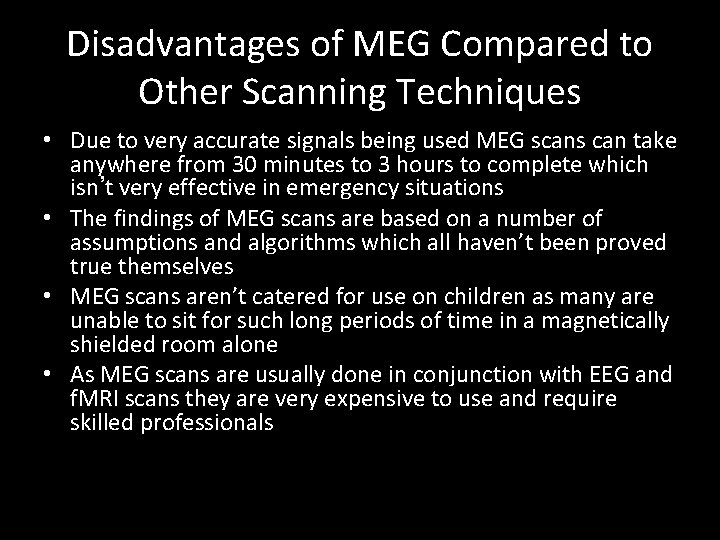 Disadvantages of MEG Compared to Other Scanning Techniques

• Due to very accurate signals being used MEG scans can take anywhere from 30 minutes to 3 hours to complete which isn't very effective in emergency situations
• The findings of MEG scans are based on a number of assumptions and algorithms which all haven't been proved true themselves
• MEG scans aren't catered for use on children as many are unable to sit for such long periods of time in a magnetically shielded room alone
• As MEG scans are usually done in conjunction with EEG and fMRI scans they are very expensive to use and require skilled professionals